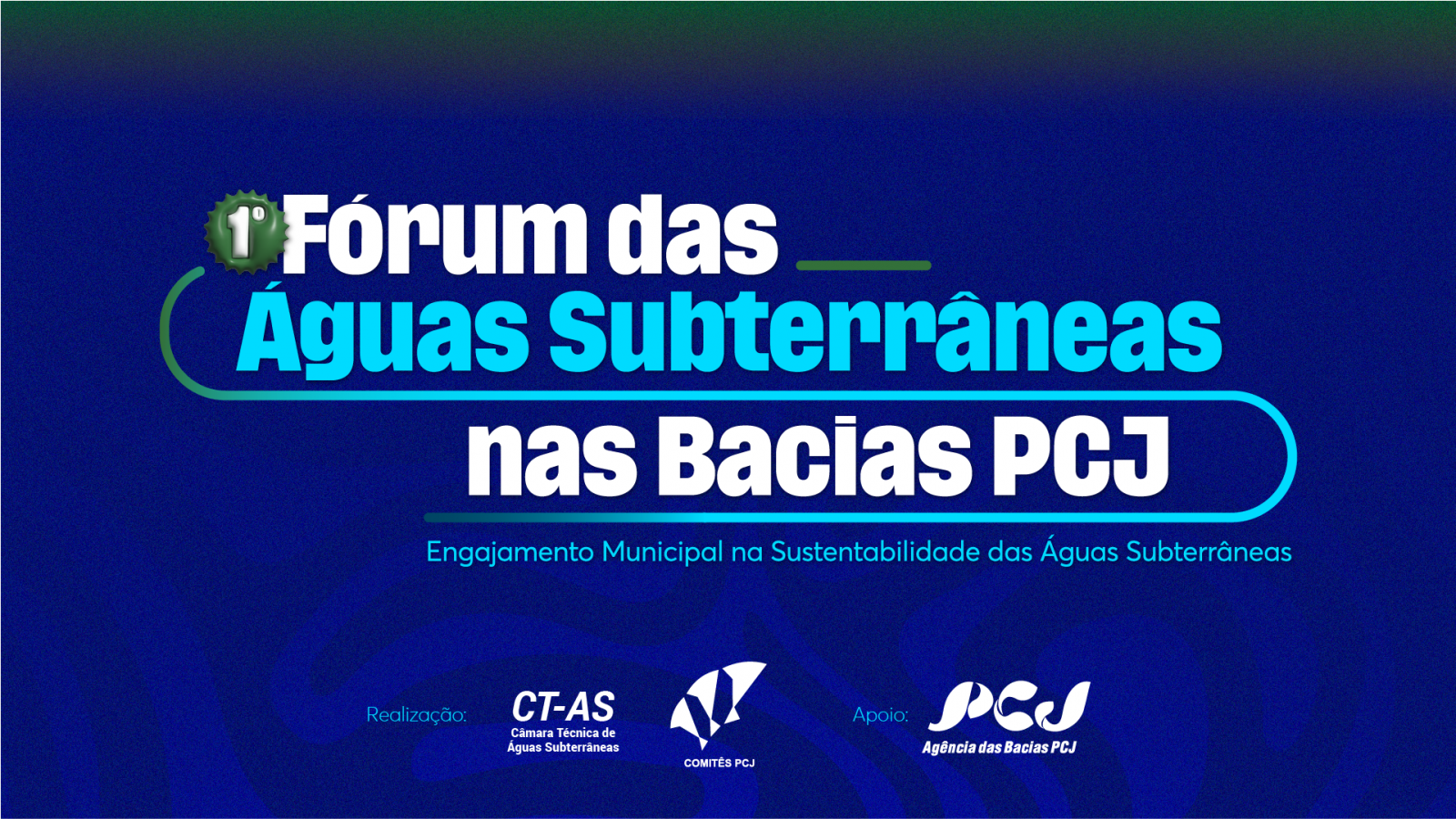 1º Fórum das Águas Subterrâneas nas Bacias PCJ

Engajamento Municipal na Sustentabilidade das Águas Subterrâneas

Realização: CT-AS Câmara Técnica de Águas Subterrâneas

COMITÊS PCJ

Apoio: PCJ Agência das Bacias PCJ